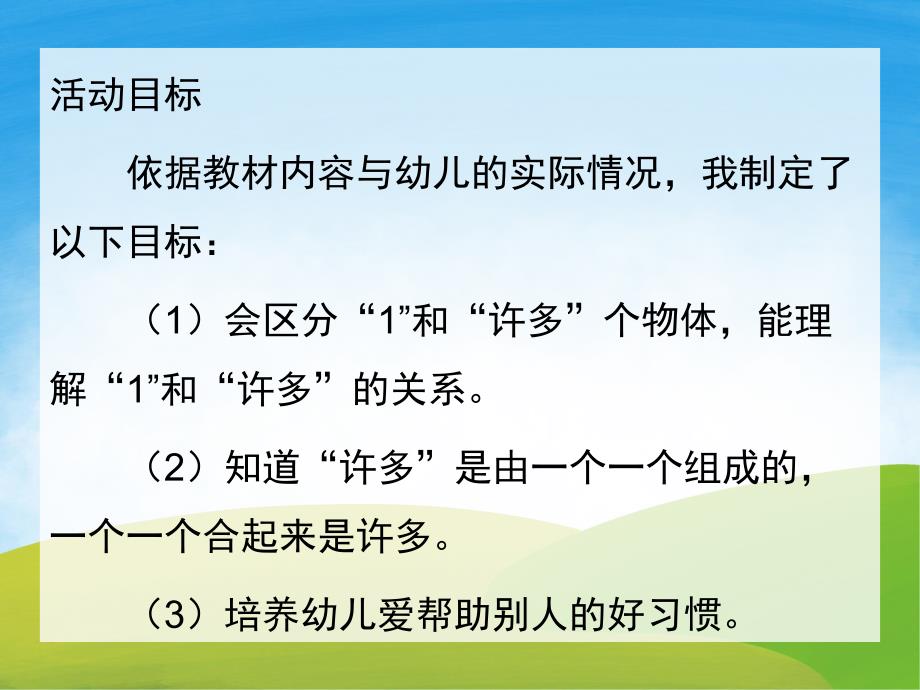 活动目标

依据教材内容与幼儿的实际情况，我制定了以下目标：

（1）会区分“1”和“许多”个物体，能理解“1”和“许多”的关系。

（2）知道“许多”是由一个一个组成的，一个一个合起来是许多。

（3）培养幼儿爱帮助别人的好习惯。